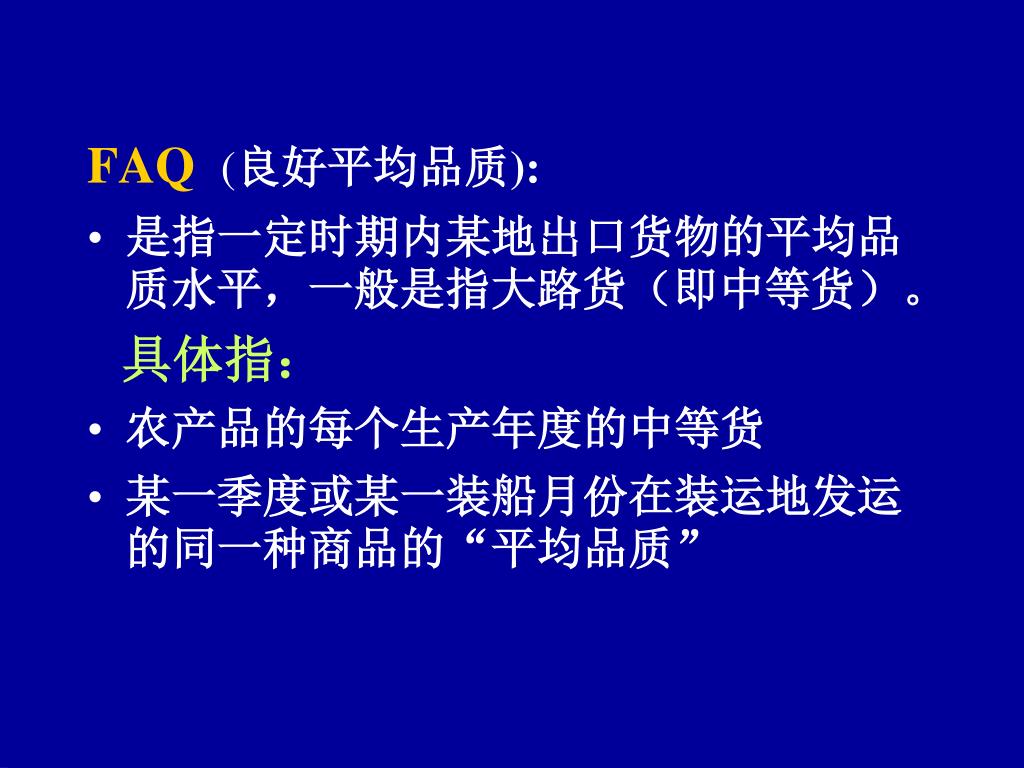 FAQ (良好平均品质):

• 是指一定时期内某地出口货物的平均品质水平，一般是指大路货（即中等货）。

具体指：

• 农产品的每个生产年度的中等货

• 某一季度或某一装船月份在装运地发运的同一种商品的“平均品质”